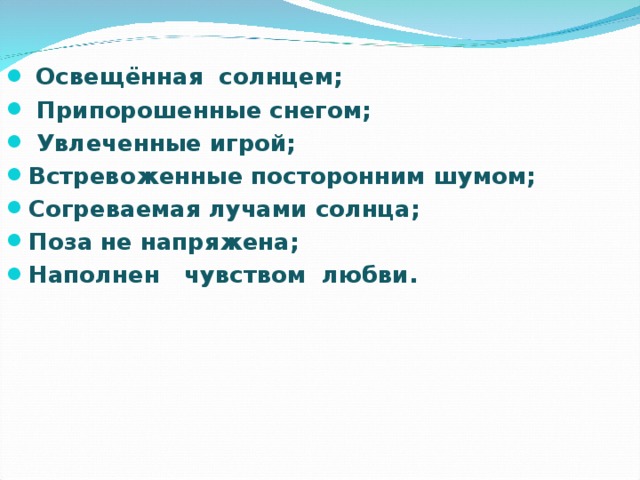 - Освещённая солнцем;
- Припорошенные снегом;
- Увлеченные игрой;
- Встревоженные посторонним шумом;
- Согреваемая лучами солнца;
- Поза не напряжена;
- Наполнен чувством любви.